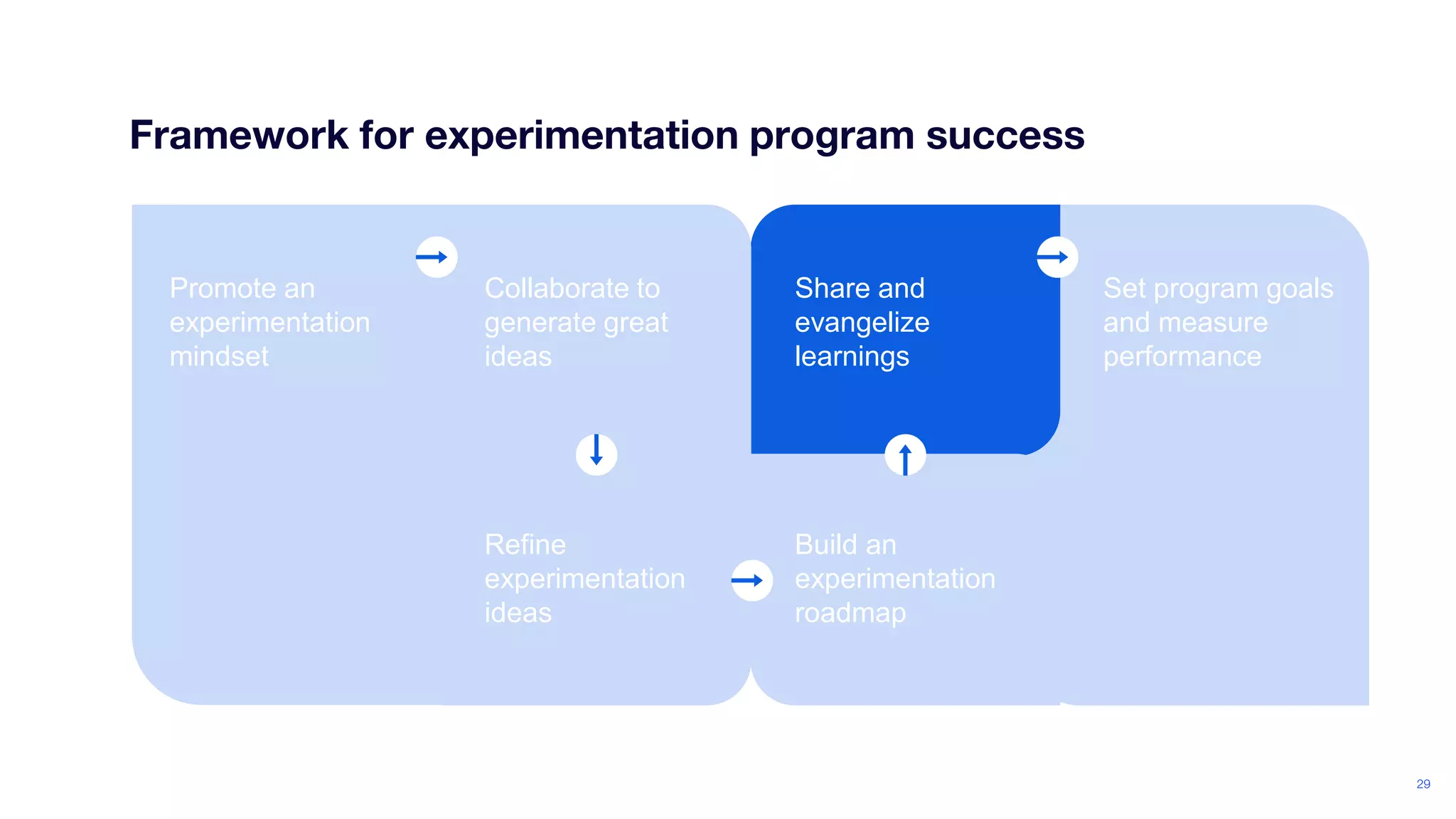 Framework for experimentation program success

Promote an experimentation mindset

Collaborate to generate great ideas

Share and evangelize learnings

Set program goals and measure performance

Refine experimentation ideas

Build an experimentation roadmap

29